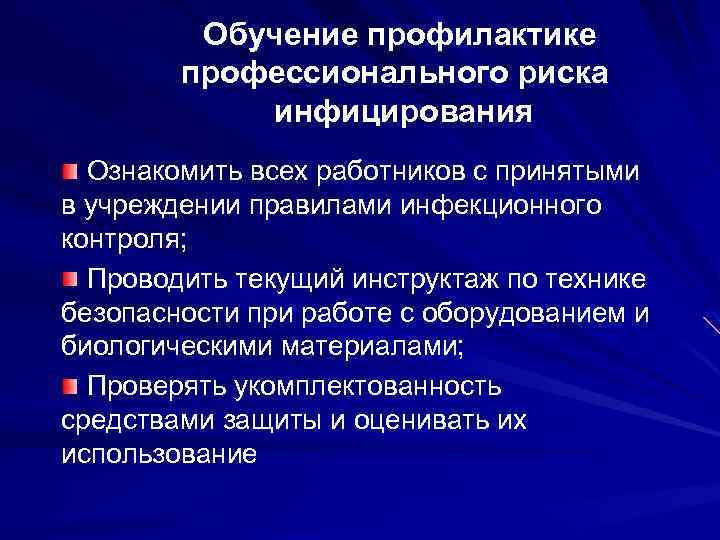 Обучение профилактике профессионального риска инфицирования

Ознакомить всех работников с принятыми в учреждении правилами инфекционного контроля;

Проводить текущий инструктаж по технике безопасности при работе с оборудованием и биологическими материалами;

Проверять укомплектованность средствами защиты и оценивать их использование